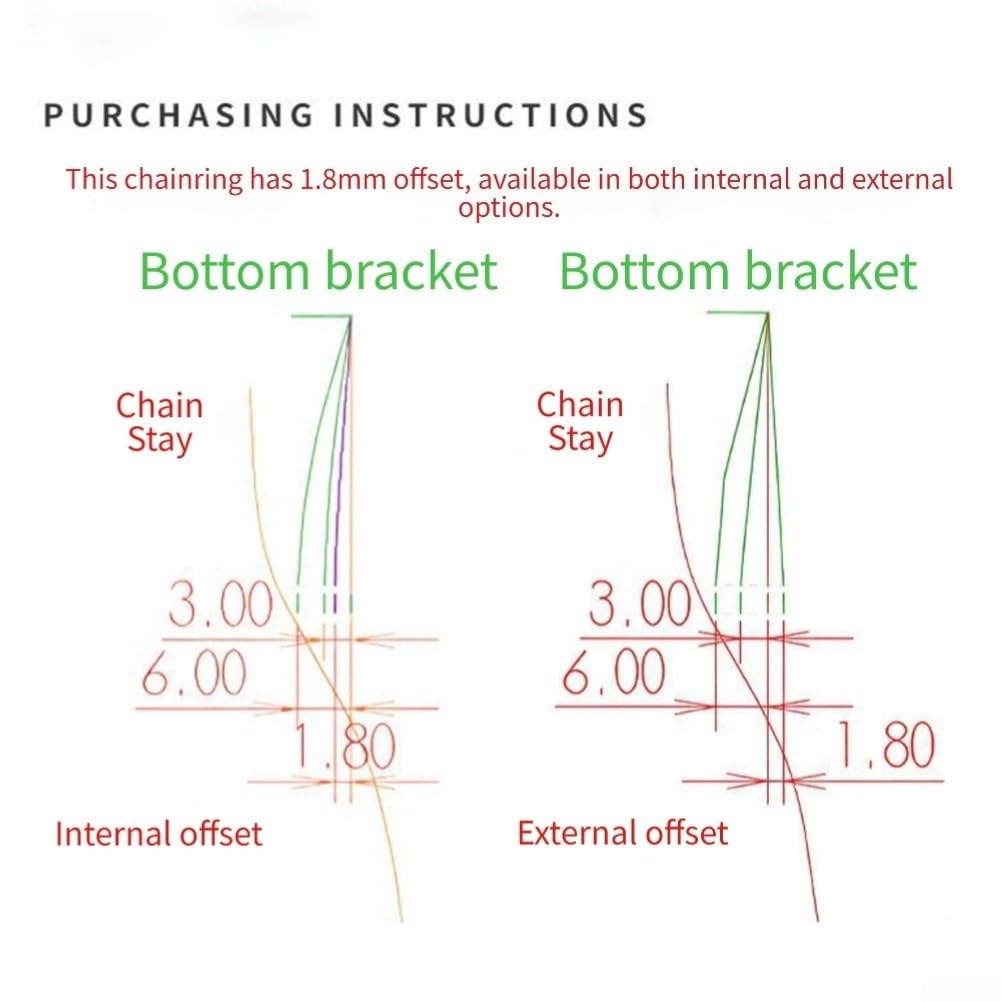 PURCHASING INSTRUCTIONS

This chainring has 1.8mm offset, available in both internal and external options.

Bottom bracket

Chain Stay

3.00

6.00

1.80

Internal offset

Bottom bracket

Chain Stay

3.00

6.00

1.80

External offset